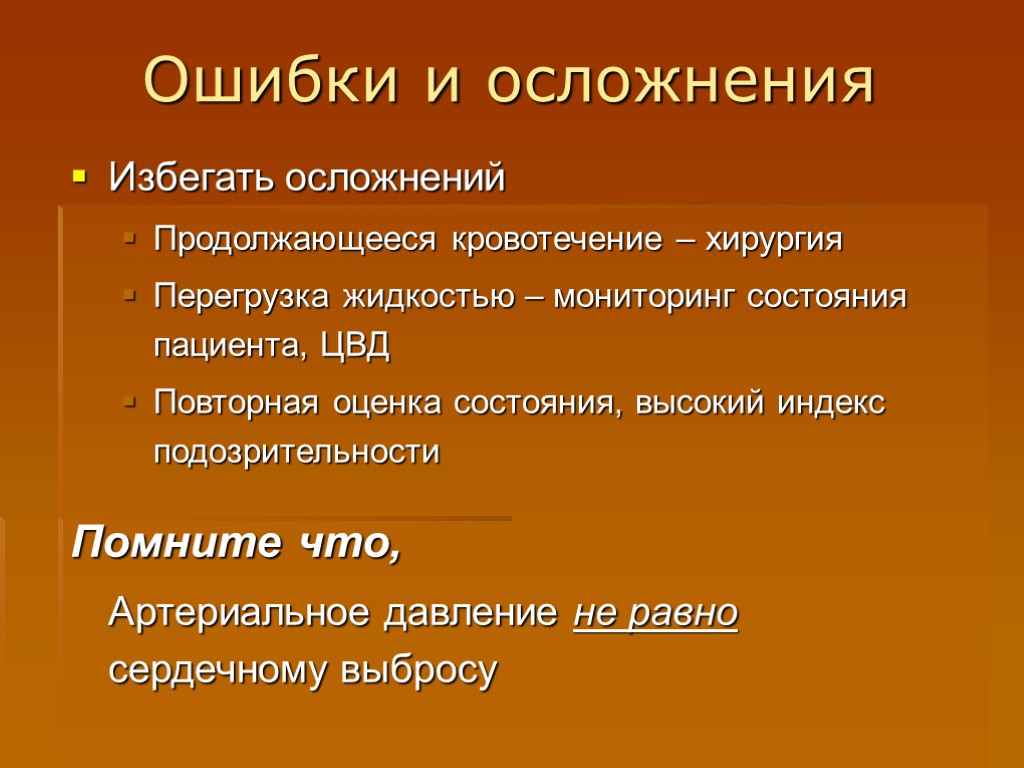 Ошибки и осложнения

Избегать осложнений

Продолжающееся кровотечение – хирургия

Перегрузка жидкостью – мониторинг состояния пациента, ЦВД

Повторная оценка состояния, высокий индекс подозрительности

Помните что,

Артериальное давление не равно сердечному выбросу